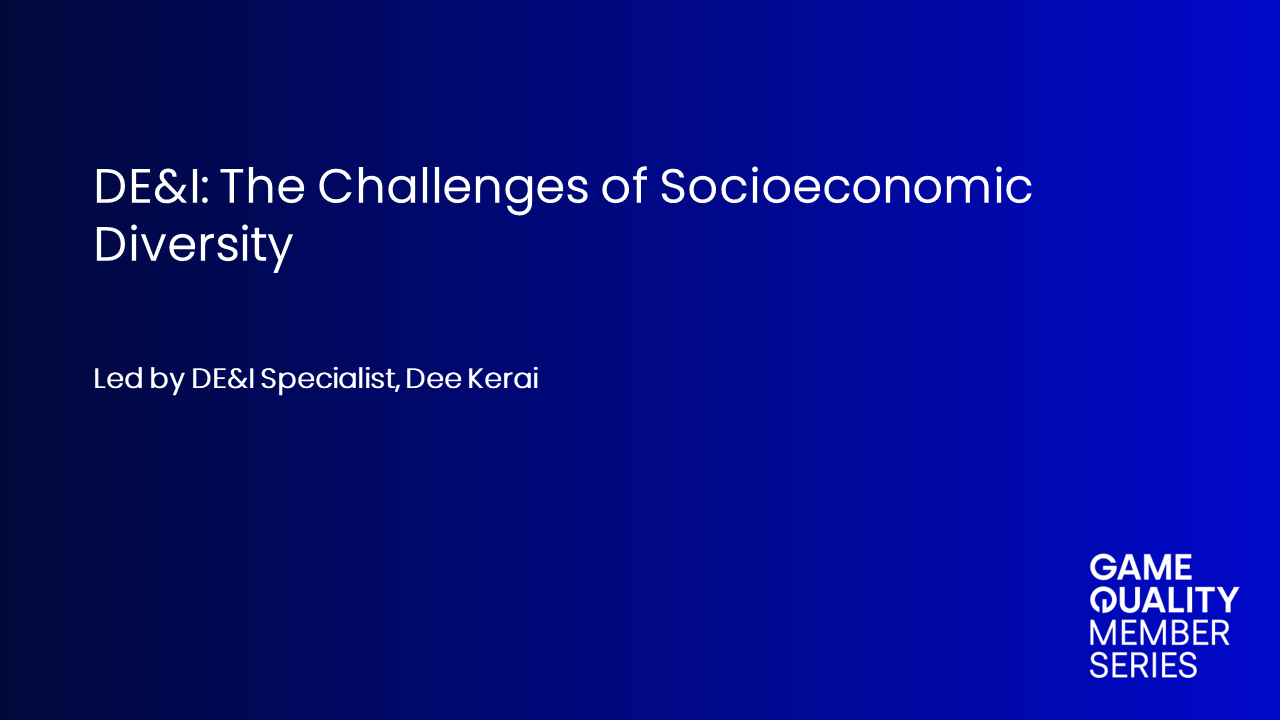 DE&I: The Challenges of Socioeconomic Diversity

Led by DE&I Specialist, Dee Kerai

GAME
QUALITY
MEMBER
SERIES